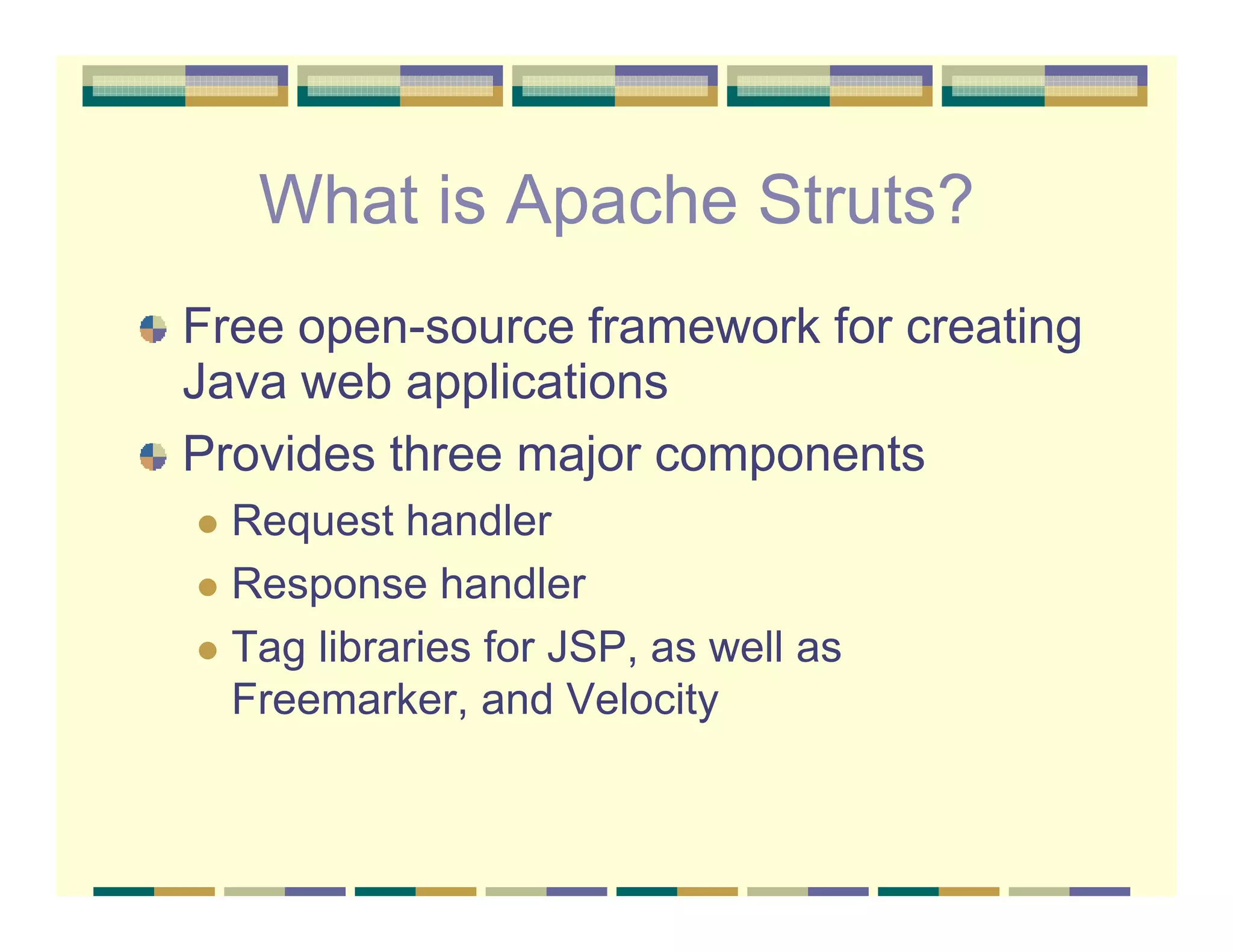 What is Apache Struts?

Free open-source framework for creating Java web applications

Provides three major components

Request handler

Response handler

Tag libraries for JSP, as well as Freemarker, and Velocity